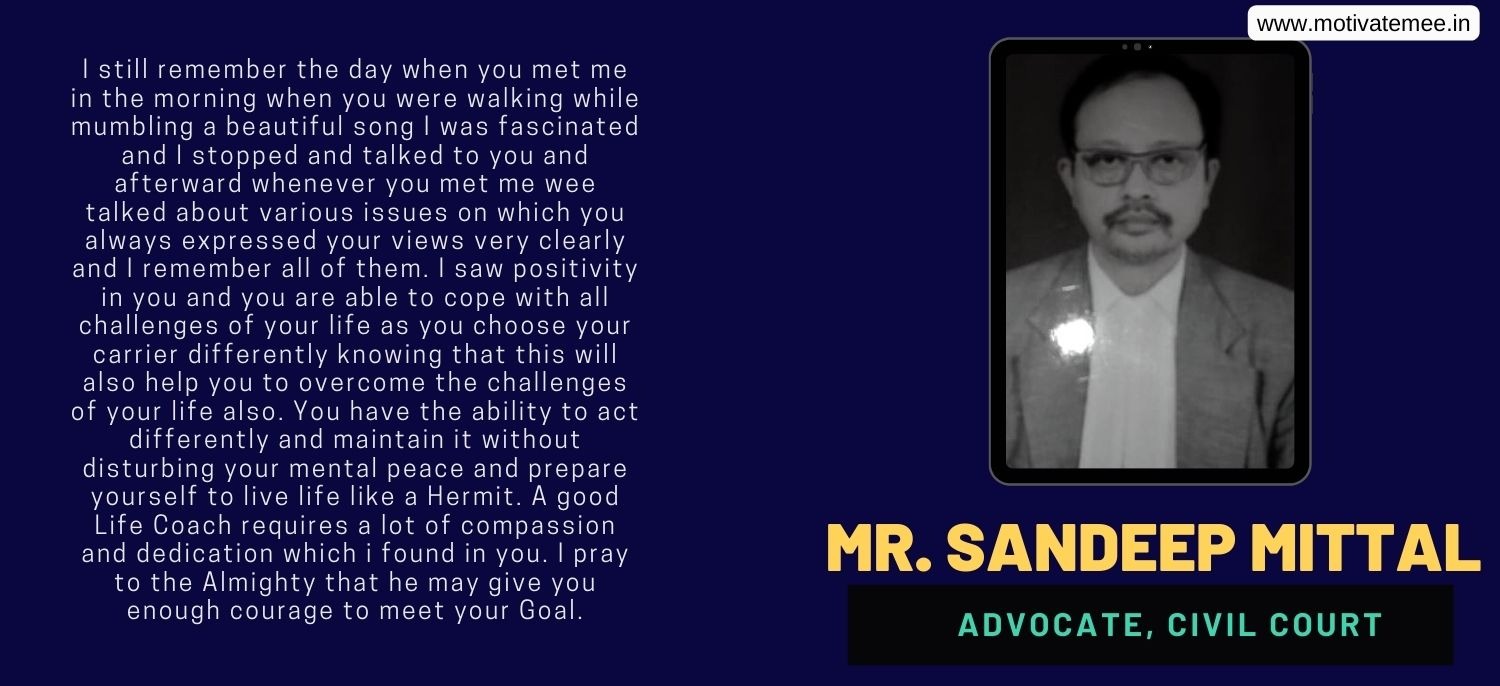 www.motivatemee.in

I still remember the day when you met me in the morning when you were walking while mumbling a beautiful song I was fascinated and I stopped and talked to you and afterward whenever you met me wee talked about various issues on which you always expressed your views very clearly and I remember all of them. I saw positivity in you and you are able to cope with all challenges of your life as you choose your carrier differently knowing that this will also help you to overcome the challenges of your life also. You have the ability to act differently and maintain it without disturbing your mental peace and prepare yourself to live life like a Hermit. A good Life Coach requires a lot of compassion and dedication which i found in you. I pray to the Almighty that he may give you enough courage to meet your Goal.

MR. SANDEEP MITTAL

ADVOCATE, CIVIL COURT